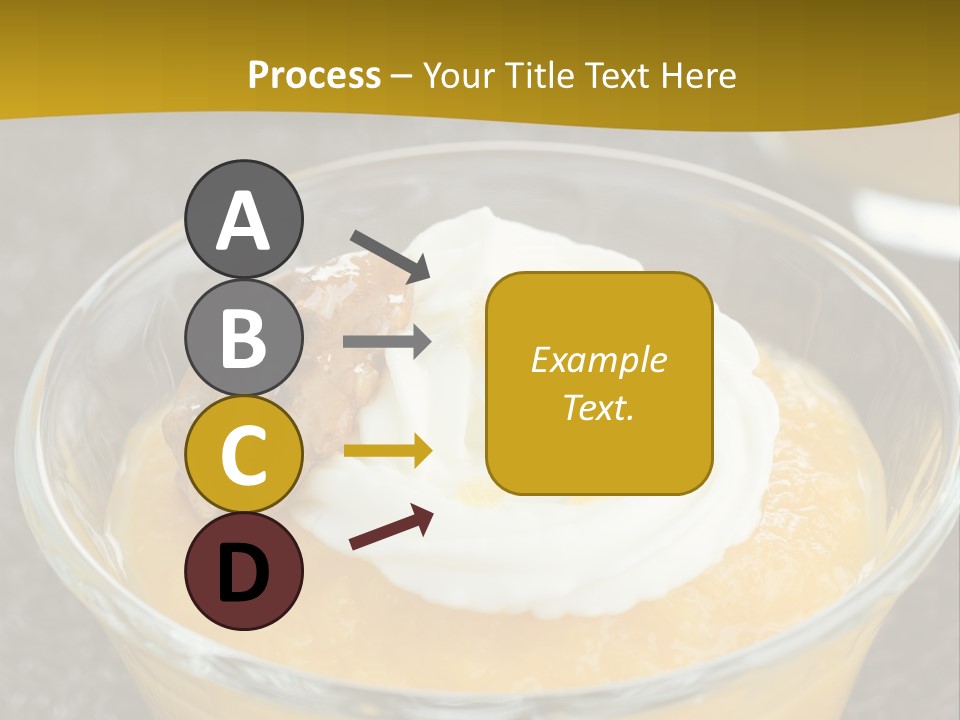 Process – Your Title Text Here

A

B

C

D

Example Text.